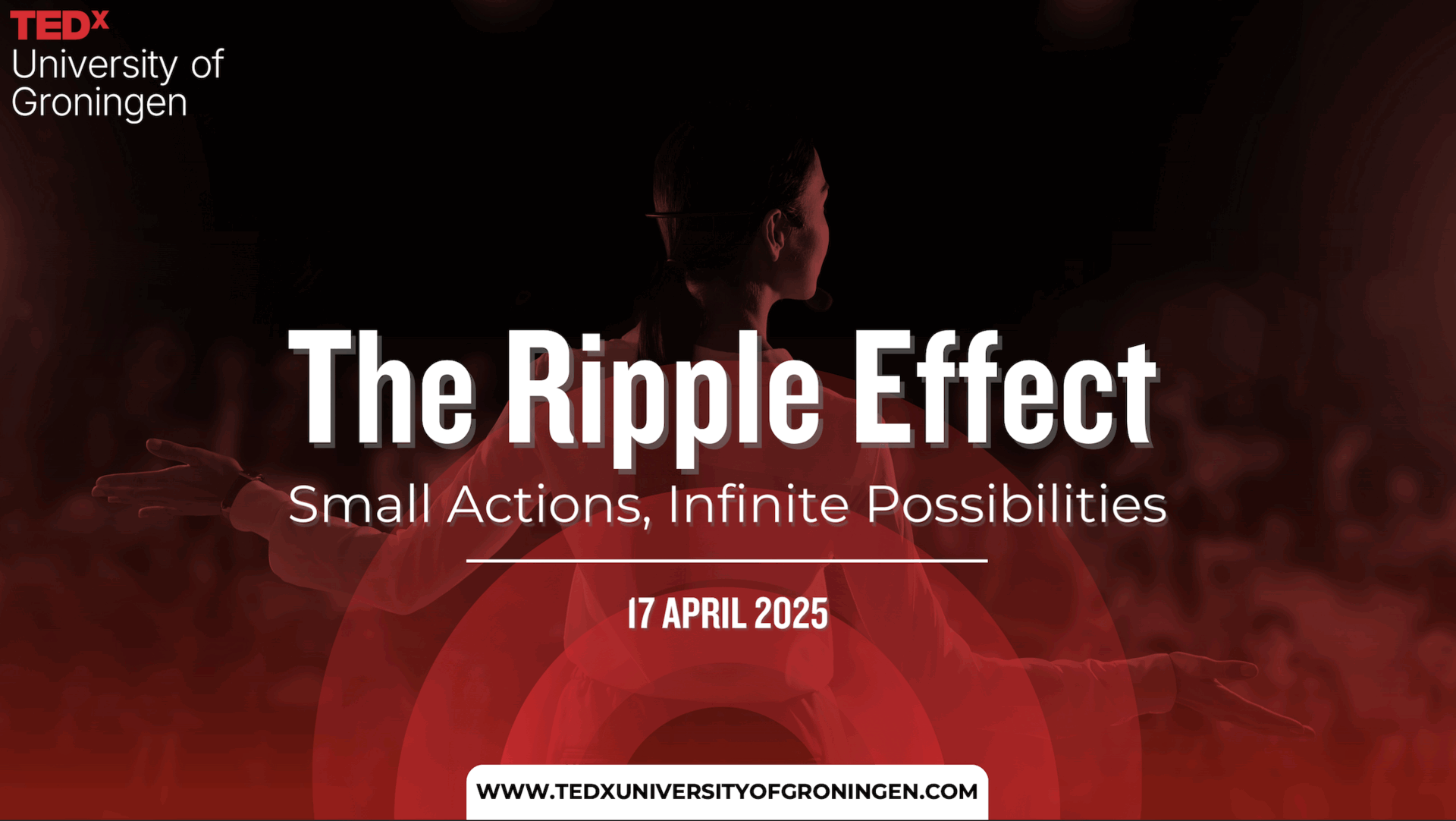 TEDx
University of Groningen

The Ripple Effect

Small Actions, Infinite Possibilities

17 APRIL 2025

WWW.TEDXUNIVERSITYOFGRONINGEN.COM